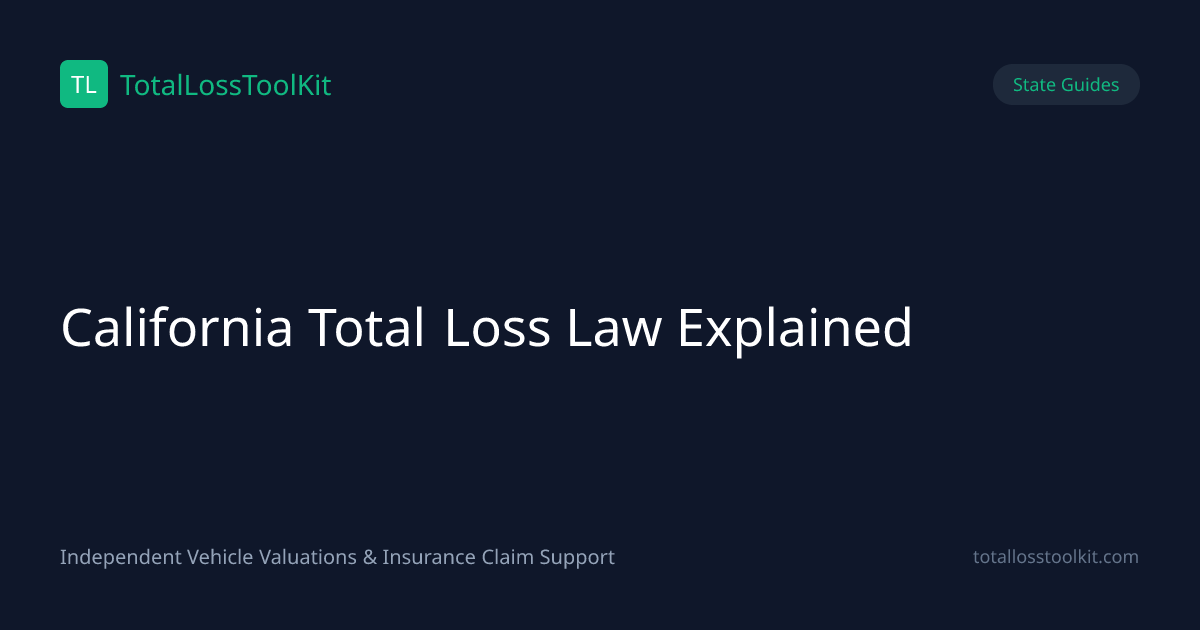 TL TotalLossToolKit

State Guides

California Total Loss Law Explained

Independent Vehicle Valuations & Insurance Claim Support

totallosstoolkit.com